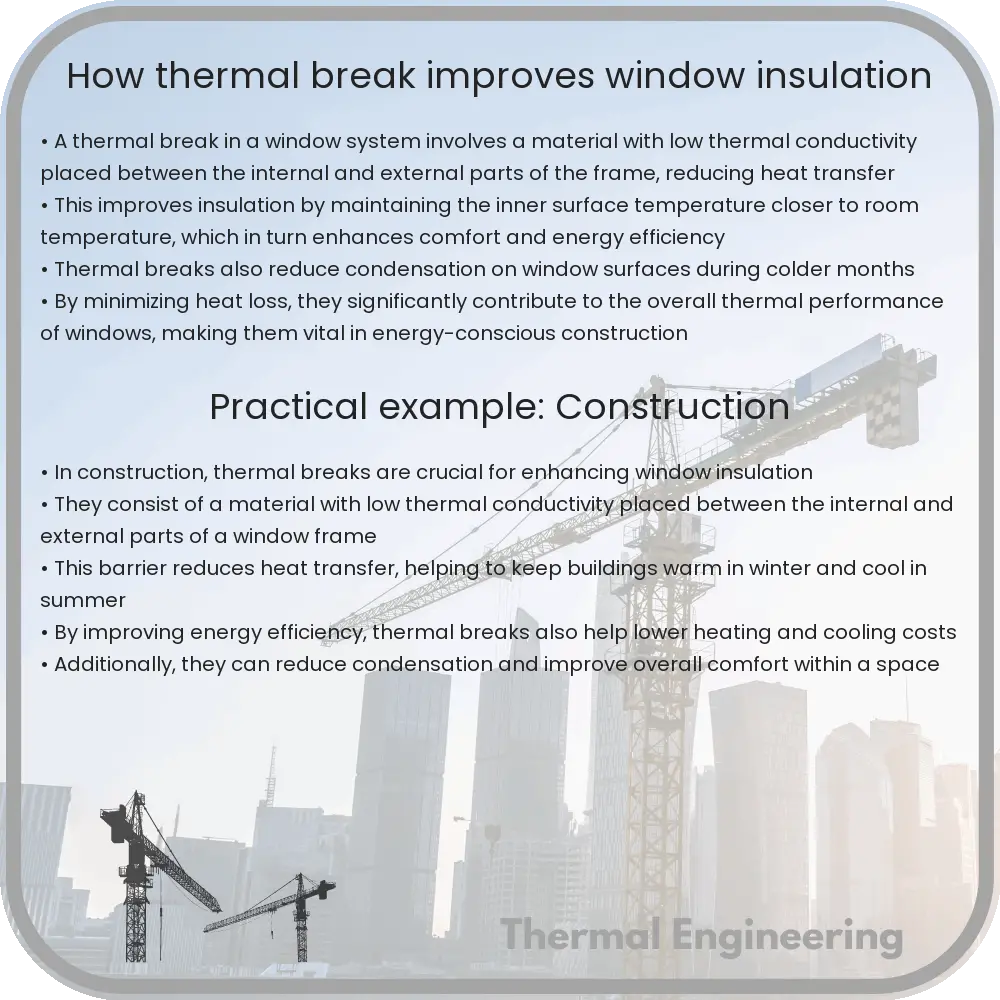 How thermal break improves window insulation

• A thermal break in a window system involves a material with low thermal conductivity placed between the internal and external parts of the frame, reducing heat transfer
• This improves insulation by maintaining the inner surface temperature closer to room temperature, which in turn enhances comfort and energy efficiency
• Thermal breaks also reduce condensation on window surfaces during colder months
• By minimizing heat loss, they significantly contribute to the overall thermal performance of windows, making them vital in energy-conscious construction

Practical example: Construction

• In construction, thermal breaks are crucial for enhancing window insulation
• They consist of a material with low thermal conductivity placed between the internal and external parts of a window frame
• This barrier reduces heat transfer, helping to keep buildings warm in winter and cool in summer
• By improving energy efficiency, thermal breaks also help lower heating and cooling costs
• Additionally, they can reduce condensation and improve overall comfort within a space

Thermal Engineering